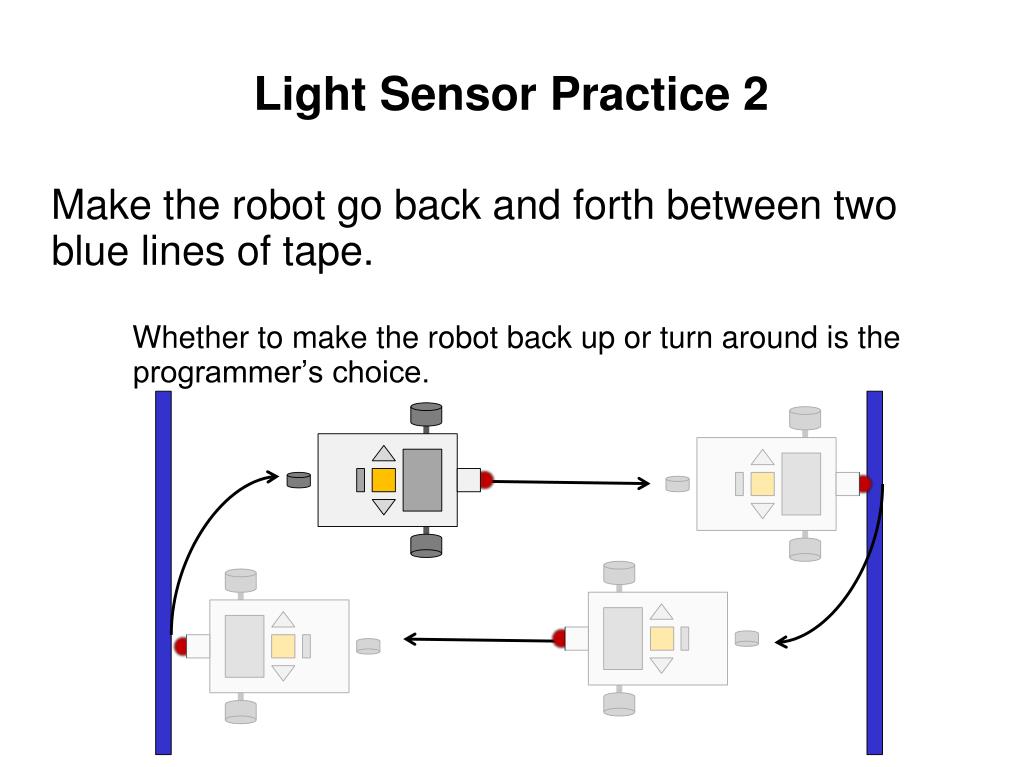 Light Sensor Practice 2

Make the robot go back and forth between two blue lines of tape.

Whether to make the robot back up or turn around is the programmer’s choice.